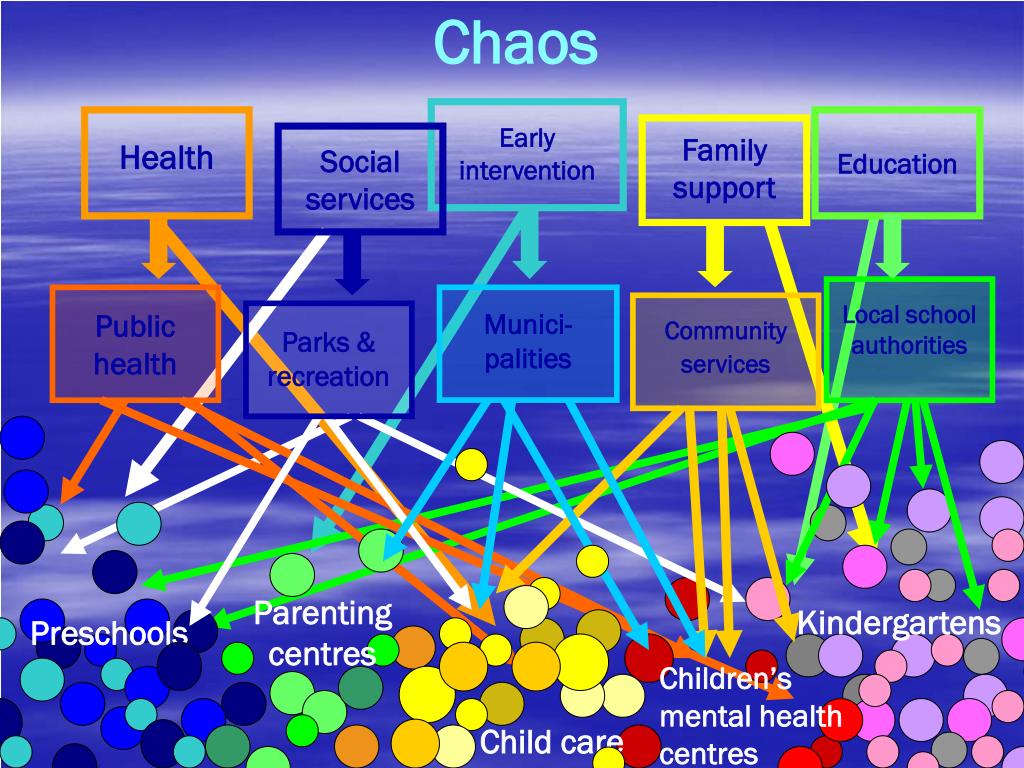 Chaos

Health

Social services

Early intervention

Family support

Education

Public health

Parks & recreation

Munici-palities

Community services

Local school authorities

Preschools

Parenting centres

Child care

Children's mental health centres

Kindergartens